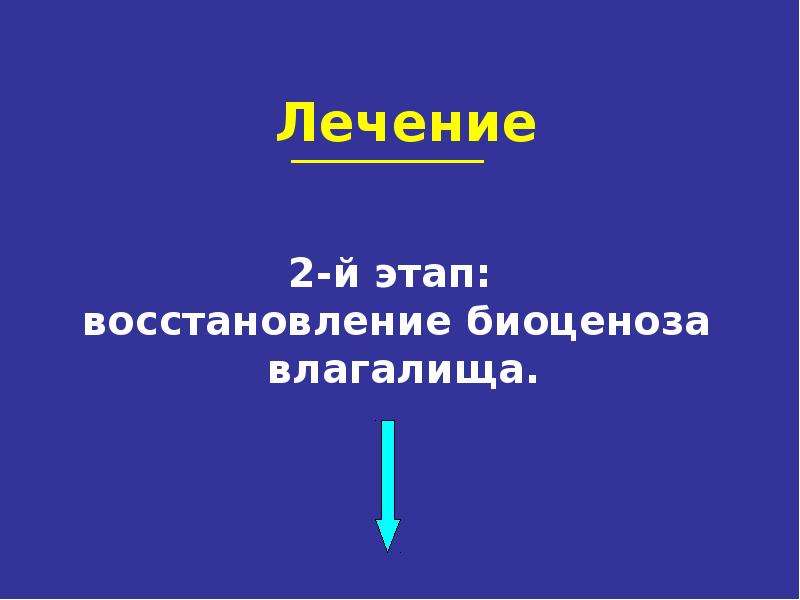 Лечение

2-й этап:
восстановление биоценоза влагалища.